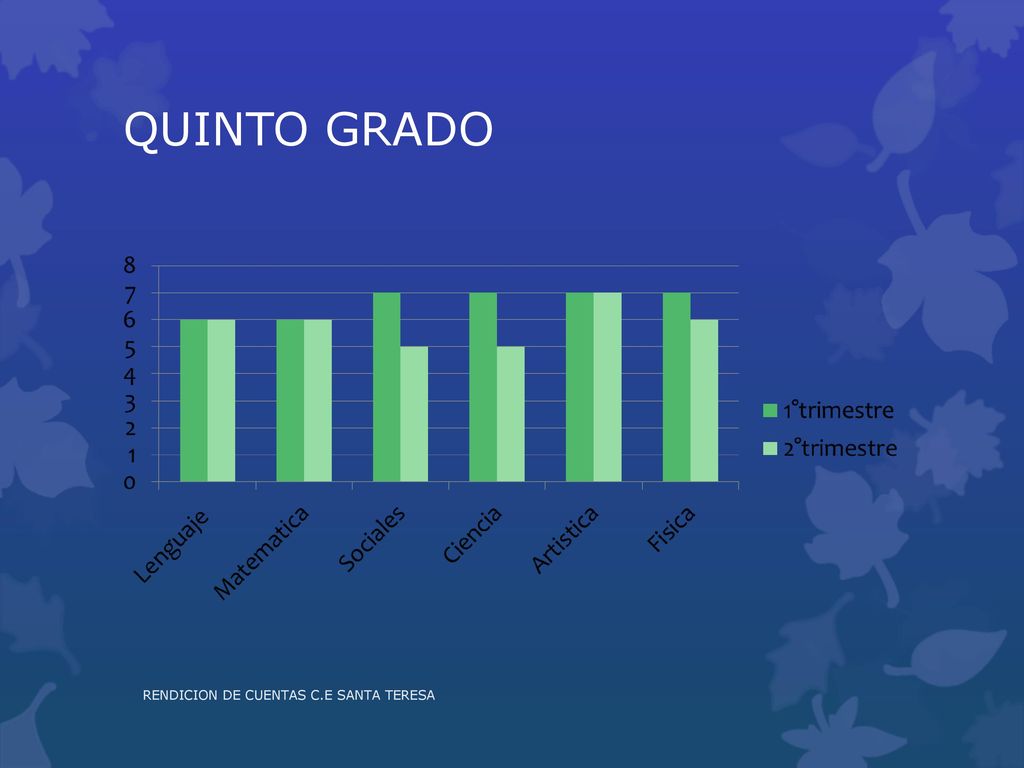 QUINTO GRADO

8
7
6
5
4
3
2
1
0

Lenguaje
Matematica
Sociales
Ciencia
Artistica
Fisica

1°trimestre
2°trimestre

RENDICION DE CUENTAS C.E SANTA TERESA